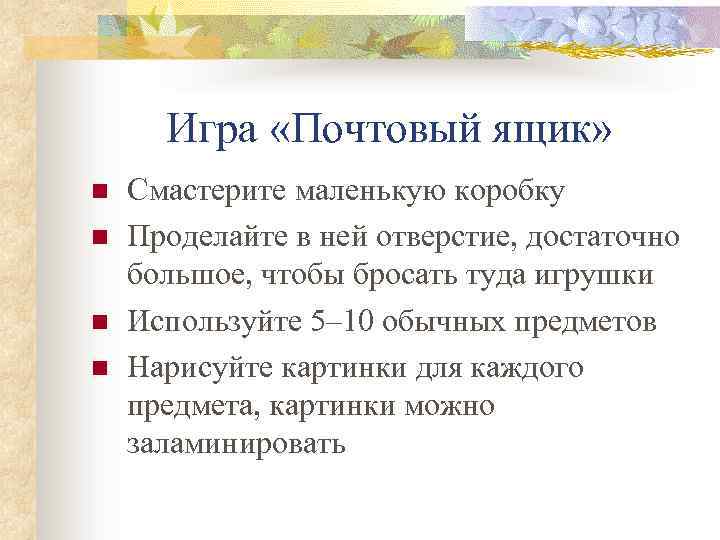 Игра «Почтовый ящик»

- Смастерите маленькую коробку
- Проделайте в ней отверстие, достаточно большое, чтобы бросать туда игрушки
- Используйте 5–10 обычных предметов
- Нарисуйте картинки для каждого предмета, картинки можно заламинировать